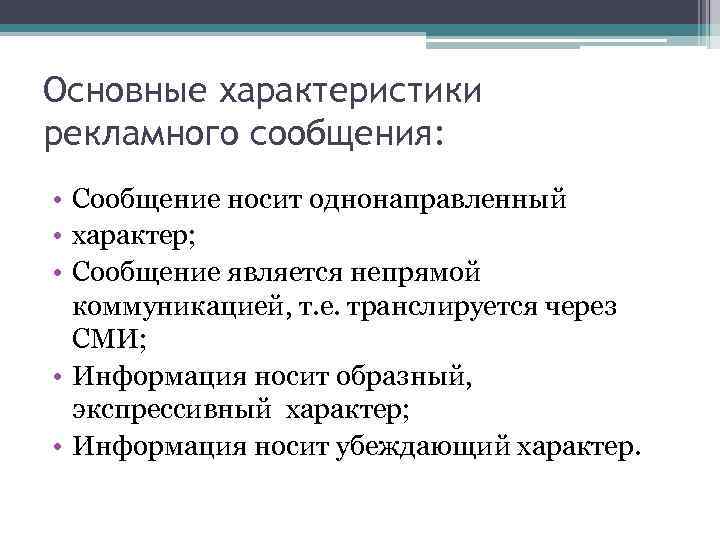 Основные характеристики рекламного сообщения:

• Сообщение носит однонаправленный
• характер;
• Сообщение является непрямой коммуникацией, т.е. транслируется через СМИ;
• Информация носит образный, экспрессивный характер;
• Информация носит убеждающий характер.